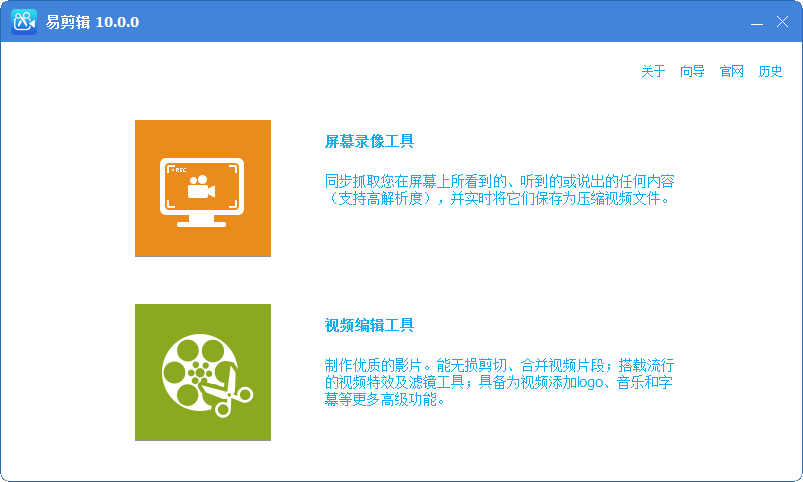 易剪辑 10.0.0

关于 向导 官网 历史

REC

屏幕录像工具

同步抓取您在屏幕上所看到的、听到的或说出的任何内容（支持高解析度），并实时将它们保存为压缩视频文件。

视频编辑工具

制作优质的影片。能无损剪切、合并视频片段；搭载流行的视频特效及滤镜工具；具备为视频添加logo、音乐和字幕等更多高级功能。